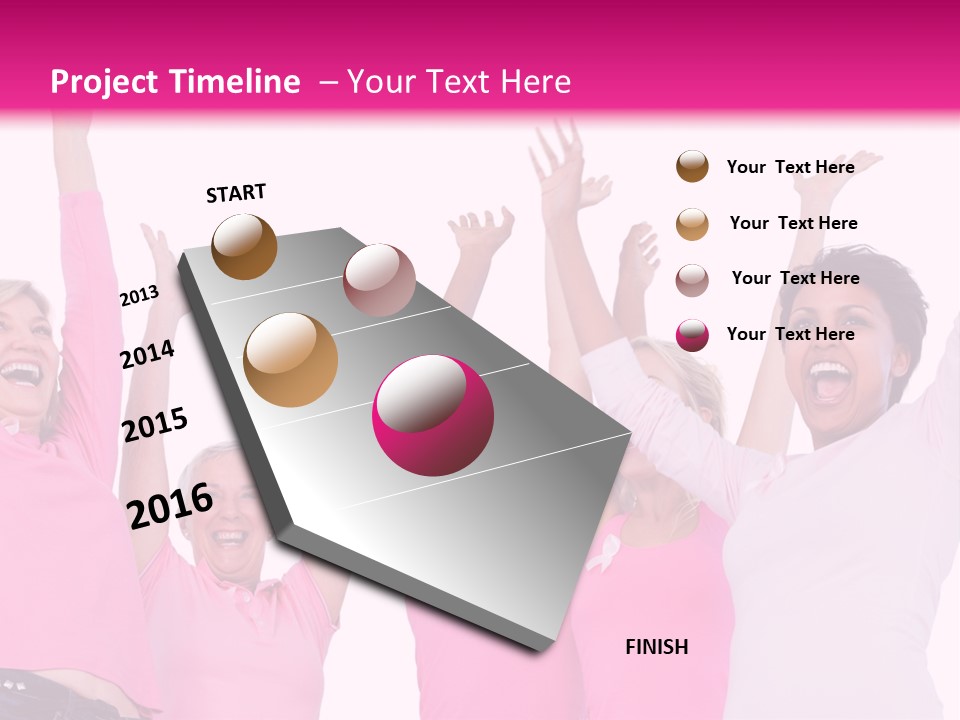 Project Timeline – Your Text Here

START

2013

2014

2015

2016

FINISH

Your Text Here

Your Text Here

Your Text Here

Your Text Here